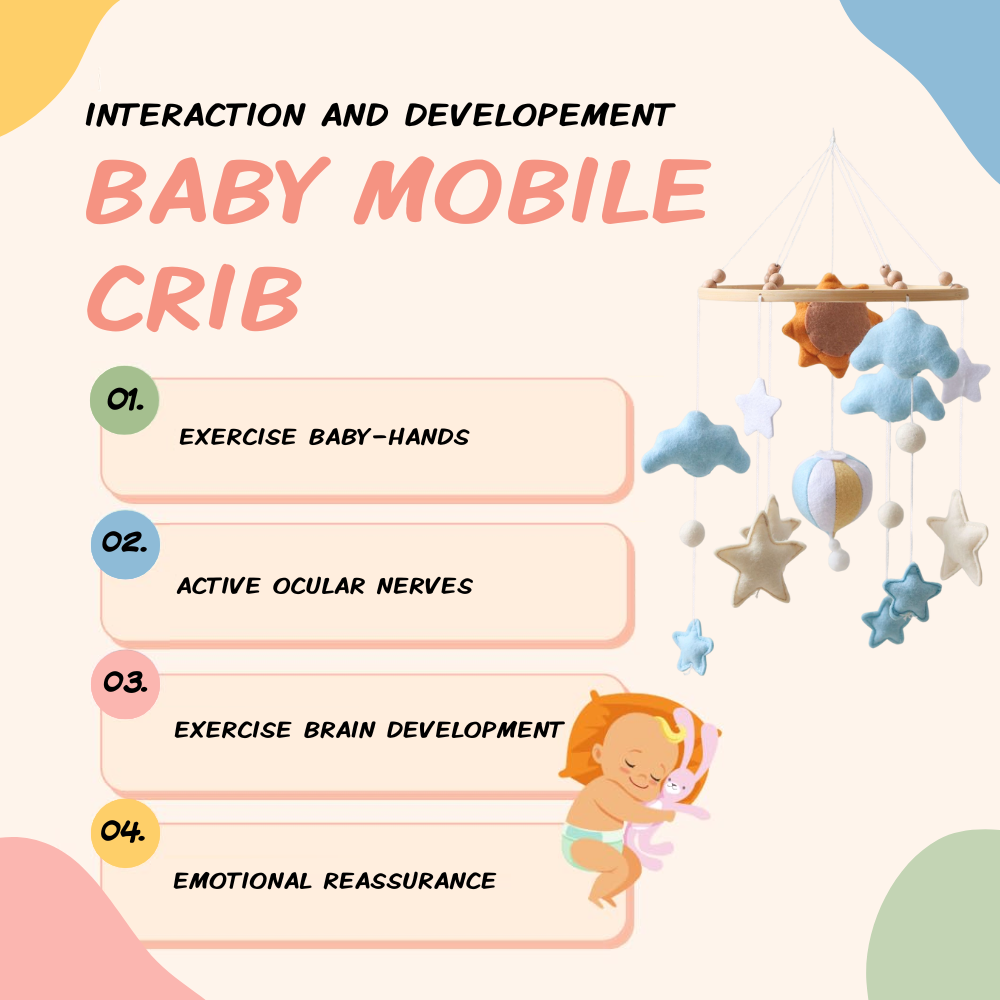 INTERACTION AND DEVELOPEMENT

BABY MOBILE CRIB

01.
EXERCISE BABY-HANDS

02.
ACTIVE OCULAR NERVES

03.
EXERCISE BRAIN DEVELOPMENT

04.
EMOTIONAL REASSURANCE